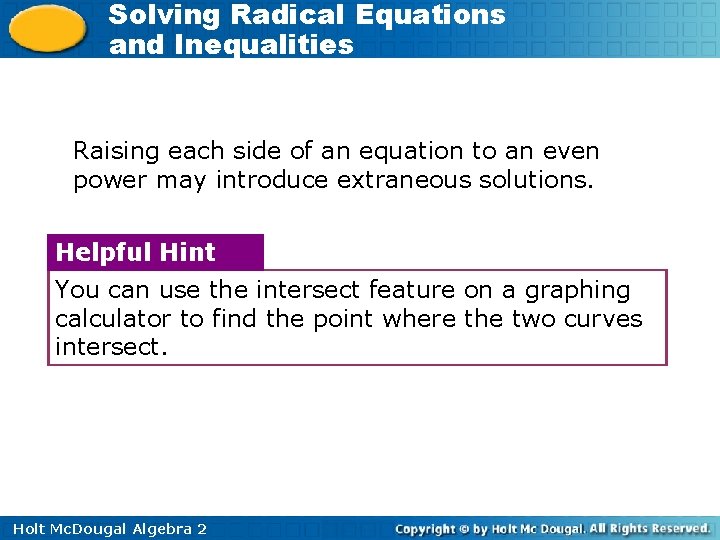 Solving Radical Equations and Inequalities

Raising each side of an equation to an even power may introduce extraneous solutions.

Helpful Hint

You can use the intersect feature on a graphing calculator to find the point where the two curves intersect.

Holt McDougal Algebra 2

Copyright © by Holt Mc Dougal. All Rights Reserved.